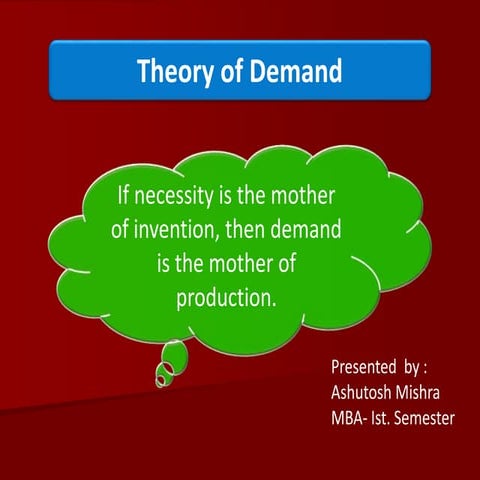 Theory of Demand

If necessity is the mother of invention, then demand is the mother of production.

Presented by :
Ashutosh Mishra
MBA- Ist. Semester